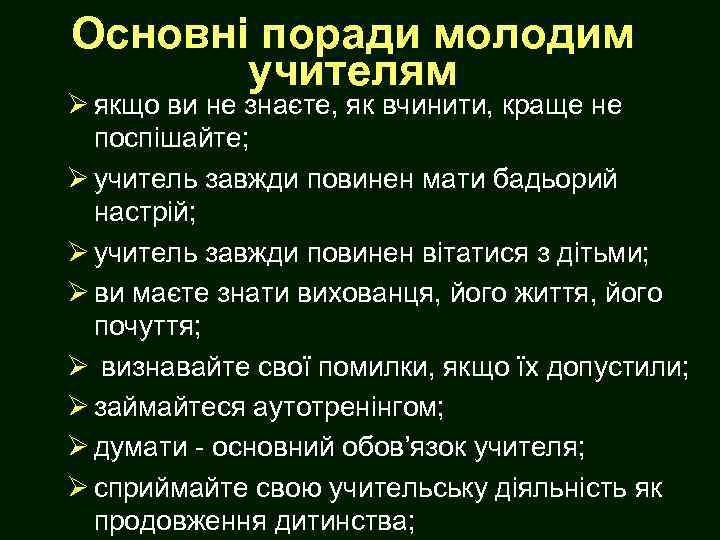 Основні поради молодим учителям

➢ якщо ви не знаєте, як вчинити, краще не поспішайте;

➢ учитель завжди повинен мати бадьорий настрій;

➢ учитель завжди повинен вітатися з дітьми;

➢ ви маєте знати вихованця, його життя, його почуття;

➢ визнавайте свої помилки, якщо їх допустили;

➢ займайтеся аутотренінгом;

➢ думати - основний обов'язок учителя;

➢ сприймайте свою учительську діяльність як продовження дитинства;